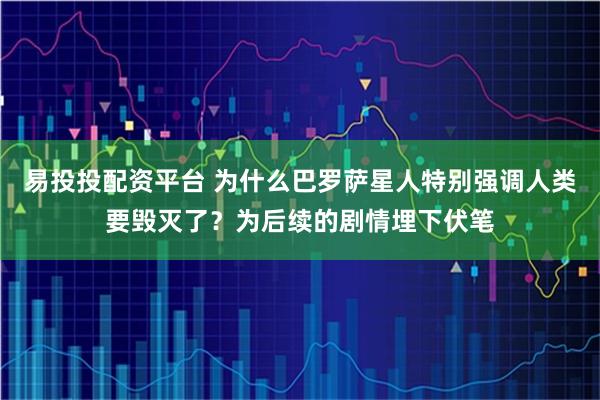 易投投配资平台 为什么巴罗萨星人特别强调人类要毁灭了？为后续的剧情埋下伏笔